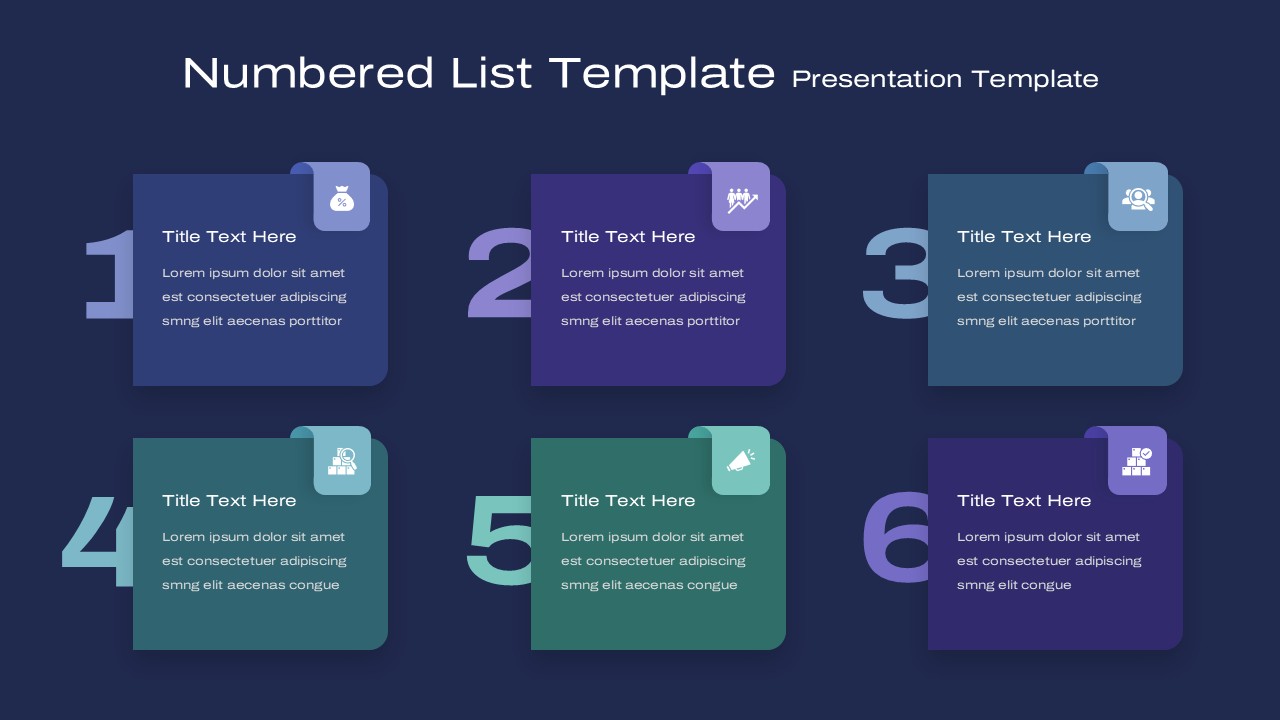 Numbered List Template Presentation Template

1

Title Text Here

Lorem ipsum dolor sit amet est consectetuer adipiscing smng elit aecenas porttitor

2

Title Text Here

Lorem ipsum dolor sit amet est consectetuer adipiscing smng elit aecenas porttitor

3

Title Text Here

Lorem ipsum dolor sit amet est consectetuer adipiscing smng elit aecenas porttitor

4

Title Text Here

Lorem ipsum dolor sit amet est consectetuer adipiscing smng elit aecenas congue

5

Title Text Here

Lorem ipsum dolor sit amet est consectetuer adipiscing smng elit aecenas congue

6

Title Text Here

Lorem ipsum dolor sit amet est consectetuer adipiscing smng elit congue